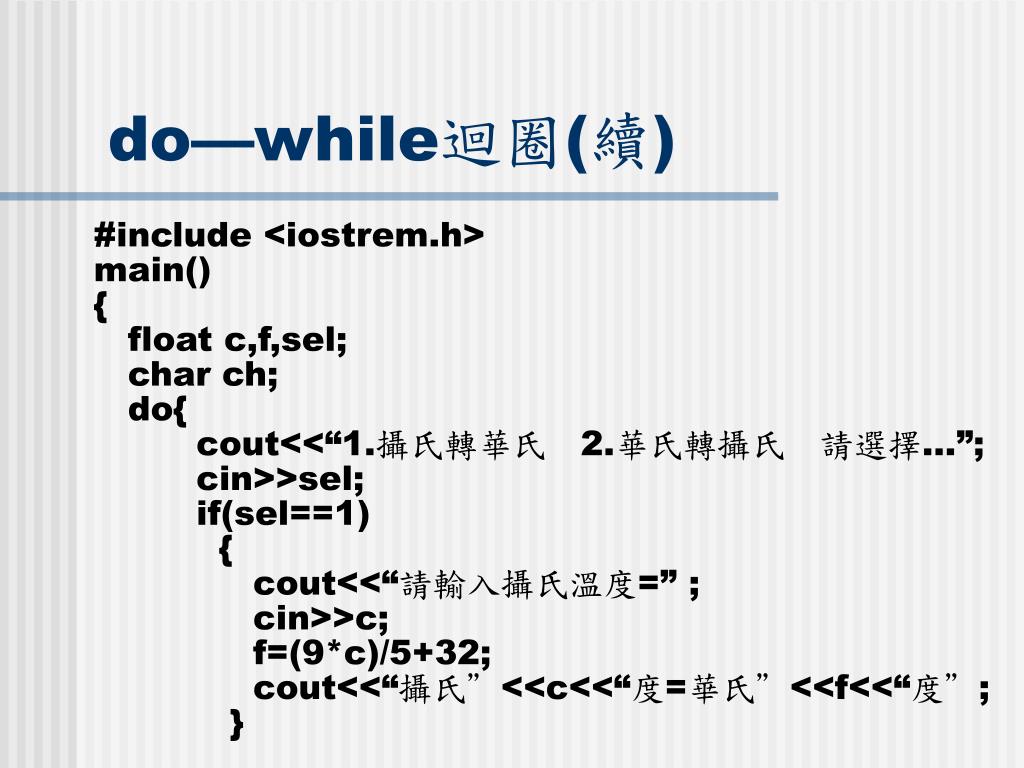 do—while迴圈(續)

#include <iostrem.h>
main()
{
float c,f,sel;
char ch;
do{
cout<<“1.攝氏轉華氏 2.華氏轉攝氏 請選擇…”;
cin>>sel;
if(sel==1)
{
cout<<“請輸入攝氏溫度=” ;
cin>>c;
f=(9*c)/5+32;
cout<<“攝氏”<<c<<“度=華氏”<<f<<“度”;
}